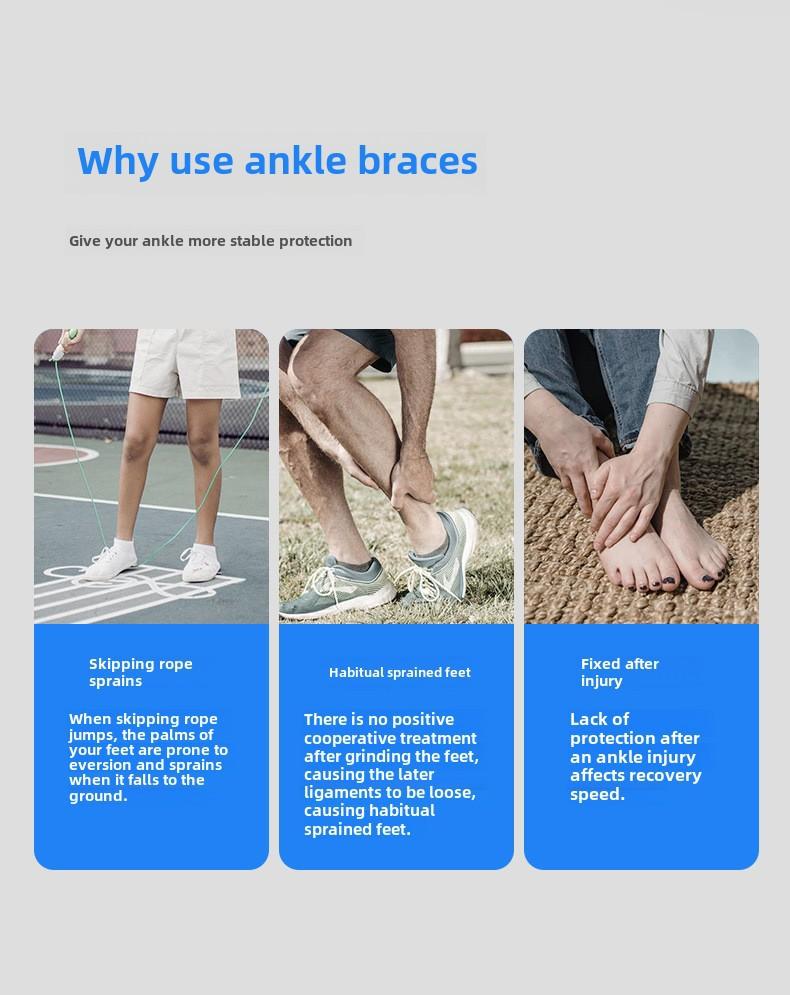 Why use ankle braces

Give your ankle more stable protection

Skipping rope sprains

When skipping rope jumps, the palms of your feet are prone to eversion and sprains when it falls to the ground.

Habitual sprained feet

There is no positive cooperative treatment after grinding the feet, causing the later ligaments to be loose, causing habitual sprained feet.

Fixed after injury

Lack of protection after an ankle injury affects recovery speed.